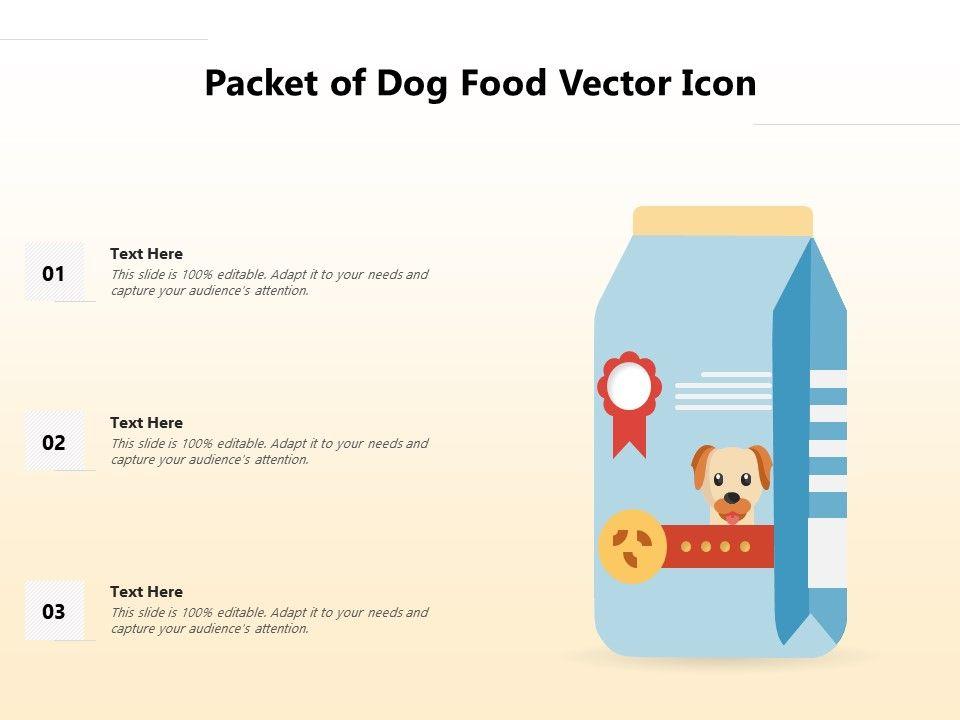 Packet of Dog Food Vector Icon

01

Text Here

This slide is 100% editable. Adapt it to your needs and capture your audience's attention.

02

Text Here

This slide is 100% editable. Adapt it to your needs and capture your audience's attention.

03

Text Here

This slide is 100% editable. Adapt it to your needs and capture your audience's attention.